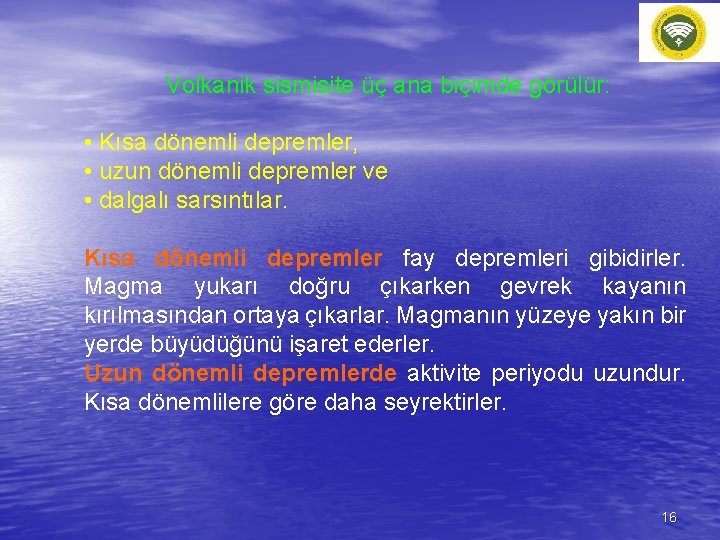 Volkanik sismisite üç ana biçimde görülür:

• Kısa dönemli depremler,
• uzun dönemli depremler ve
• dalgalı sarsıntılar.

Kısa dönemli depremler fay depremleri gibidirler. Magma yukarı doğru çıkarken gevrek kayanın kırılmasından ortaya çıkarlar. Magmanın yüzeye yakın bir yerde büyüdüğünü işaret ederler.
Uzun dönemli depremlerde aktivite periyodu uzundur. Kısa dönemlilere göre daha seyrektirler.

16